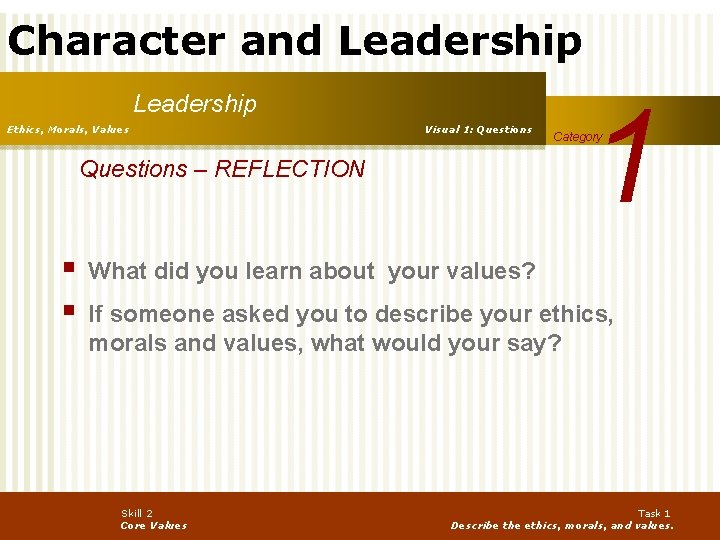 Character and Leadership

Leadership

Ethics, Morals, Values

Visual 1: Questions

Category 1

Questions – REFLECTION

▪ What did you learn about your values?

▪ If someone asked you to describe your ethics, morals and values, what would your say?

Skill 2
Core Values

Task 1
Describe the ethics, morals, and values.